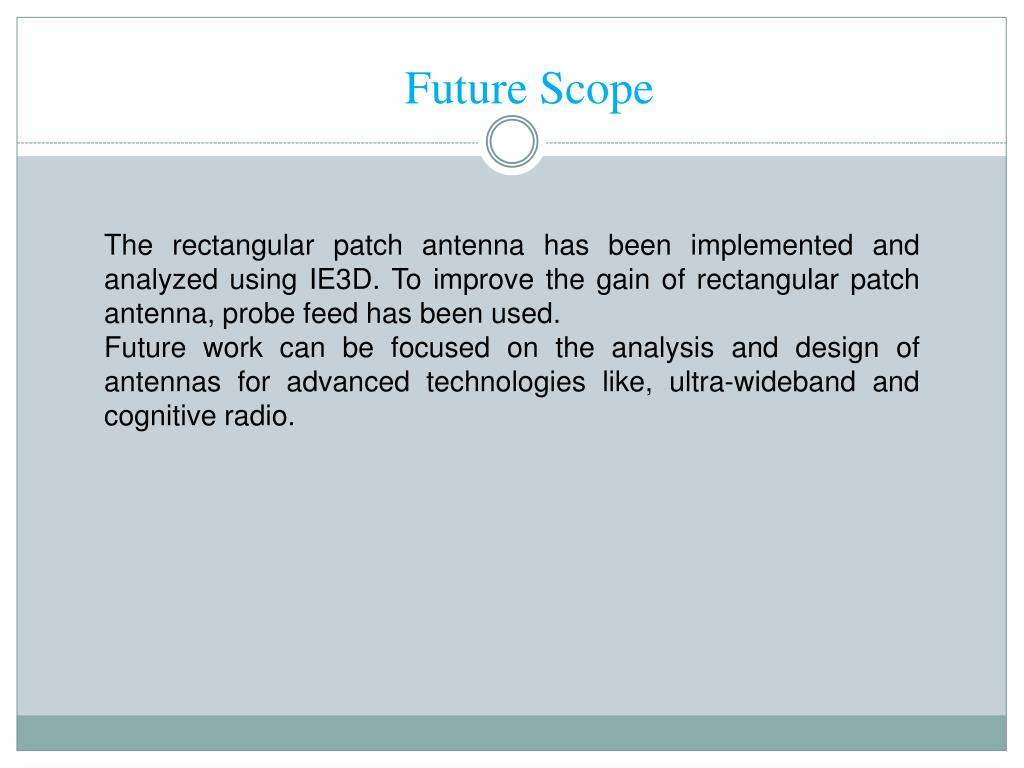 Future Scope

The rectangular patch antenna has been implemented and analyzed using IE3D. To improve the gain of rectangular patch antenna, probe feed has been used.
Future work can be focused on the analysis and design of antennas for advanced technologies like, ultra-wideband and cognitive radio.